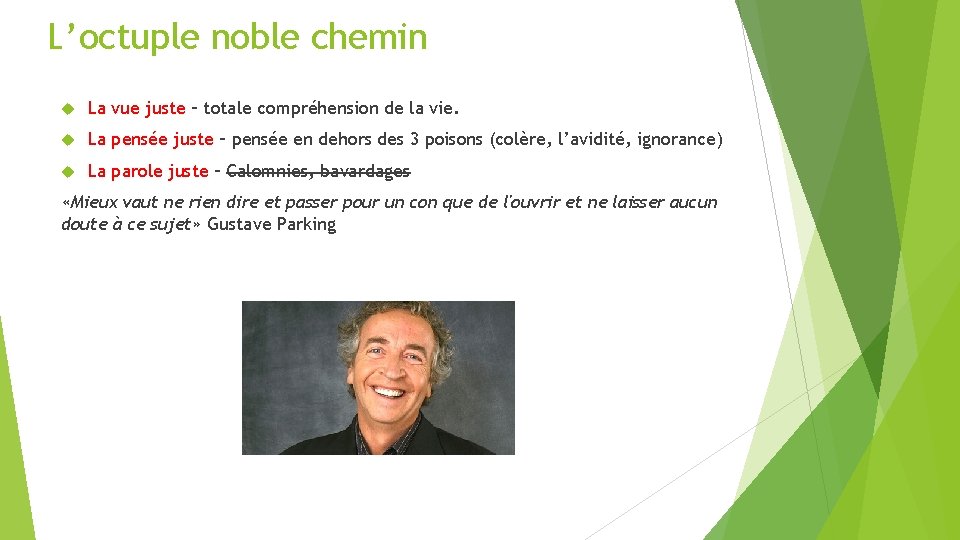 L’octuple noble chemin

La vue juste – totale compréhension de la vie.

La pensée juste – pensée en dehors des 3 poisons (colère, l’avidité, ignorance)

La parole juste – ~~Calomnies, bavardages~~

«Mieux vaut ne rien dire et passer pour un con que de l'ouvrir et ne laisser aucun doute à ce sujet» Gustave Parking